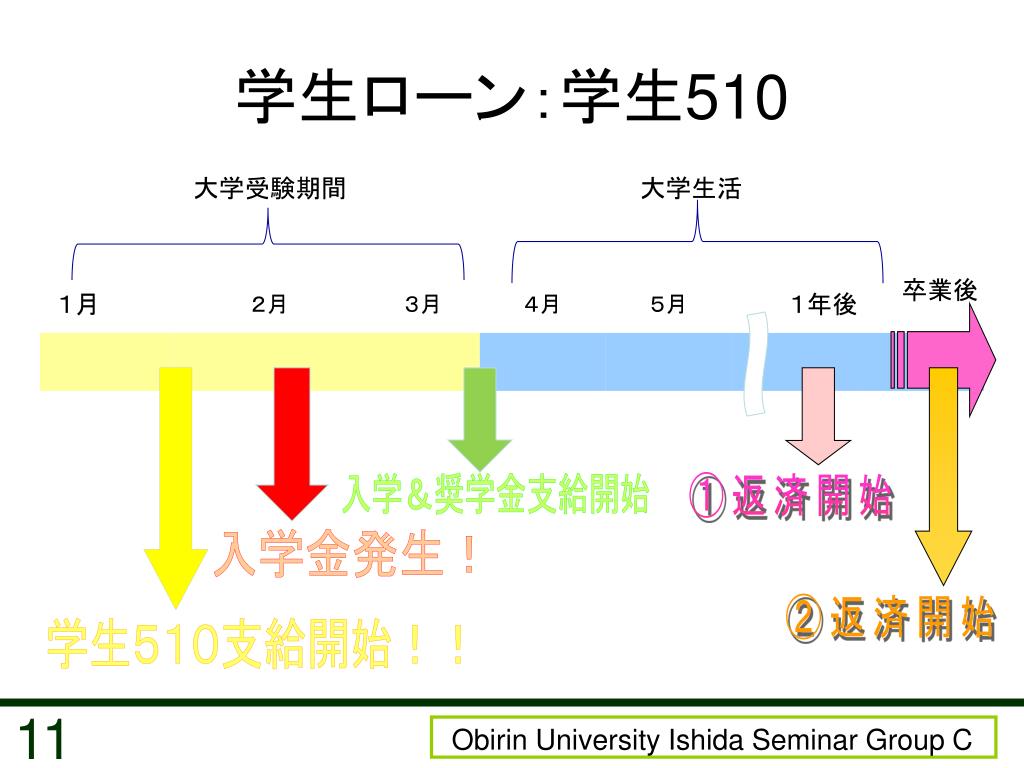 学生ローン：学生510

大学受験期間

大学生活

１月

２月

３月

４月

５月

１年後

卒業後

入学＆奨学金支給開始

①返済開始

入学金発生！

②返済開始

学生510支給開始！！

11

Obirin University Ishida Seminar Group C